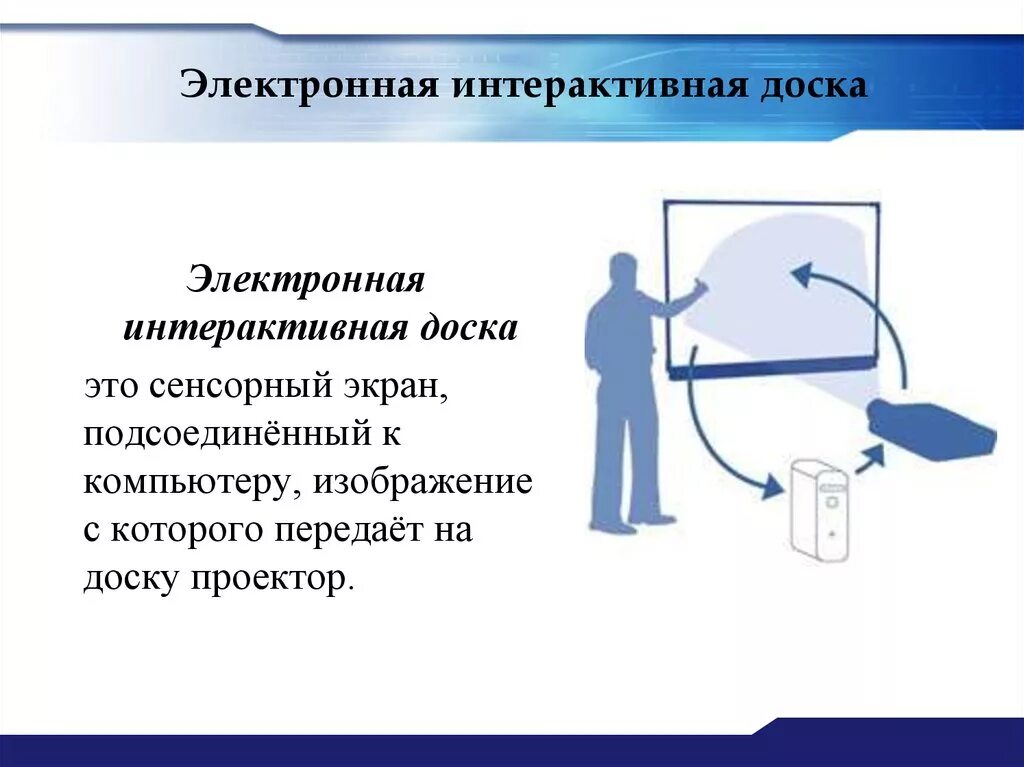 Электронная интерактивная доска

Электронная интерактивная доска

это сенсорный экран, подсоединённый к компьютеру, изображение с которого передаёт на доску проектор.